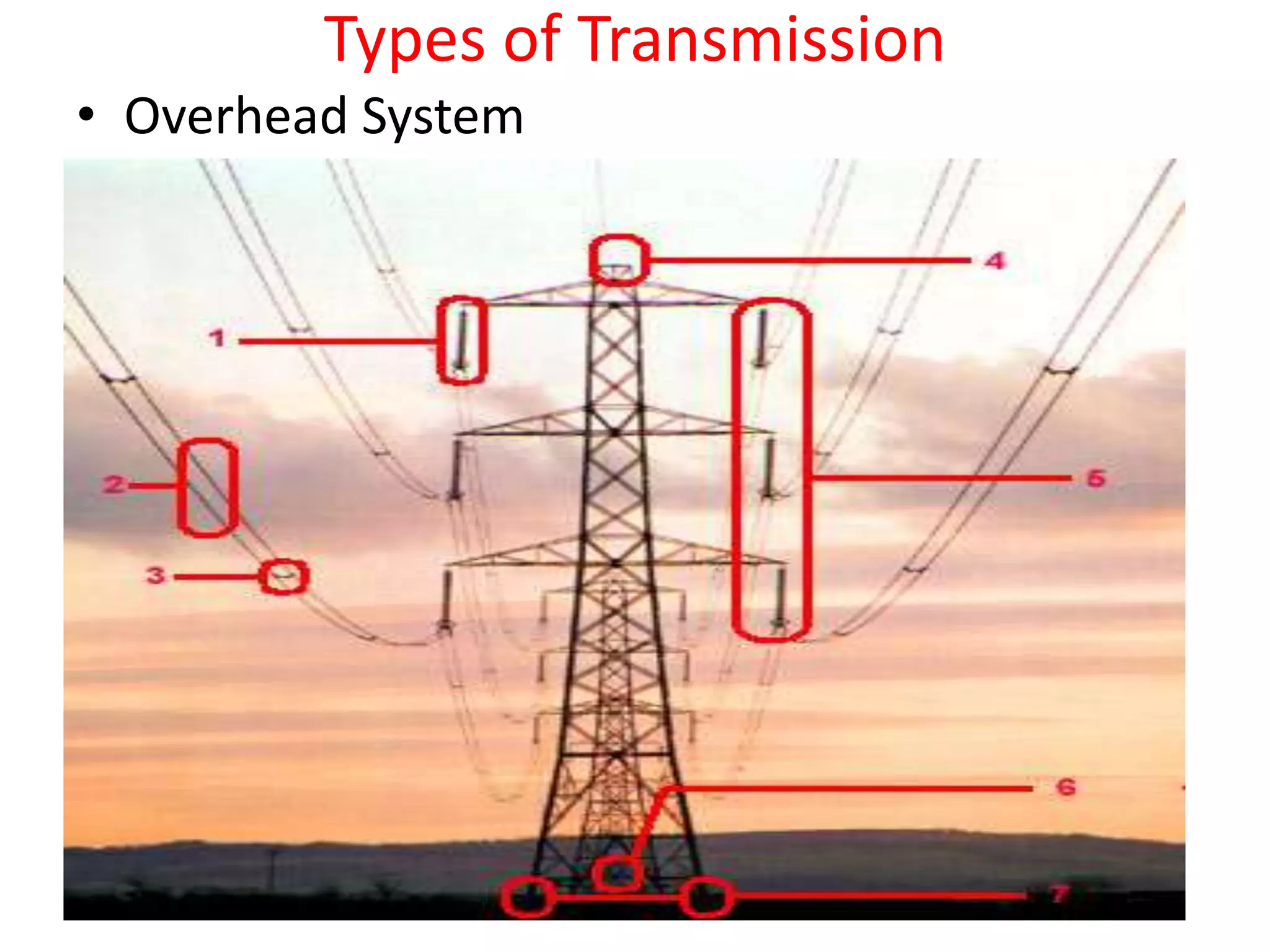 Types of Transmission

• Overhead System

4

1

2

5

3

6

7